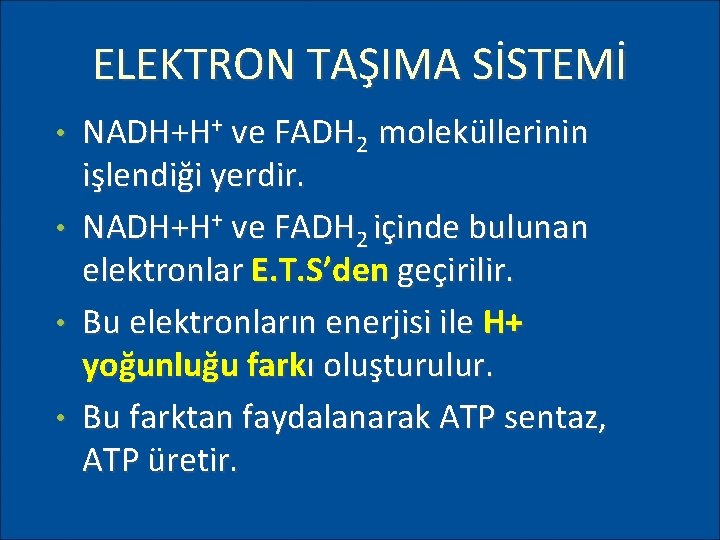 ELEKTRON TAŞIMA SİSTEMİ

• $NADH+H^+$ ve $FADH_2$ moleküllerinin işlendiği yerdir.

• $NADH+H^+$ ve $FADH_2$ içinde bulunan elektronlar E.T.S'den geçirilir.

• Bu elektronların enerjisi ile H+ yoğunluğu farkı oluşturulur.

• Bu farktan faydalanarak ATP sentaz, ATP üretir.